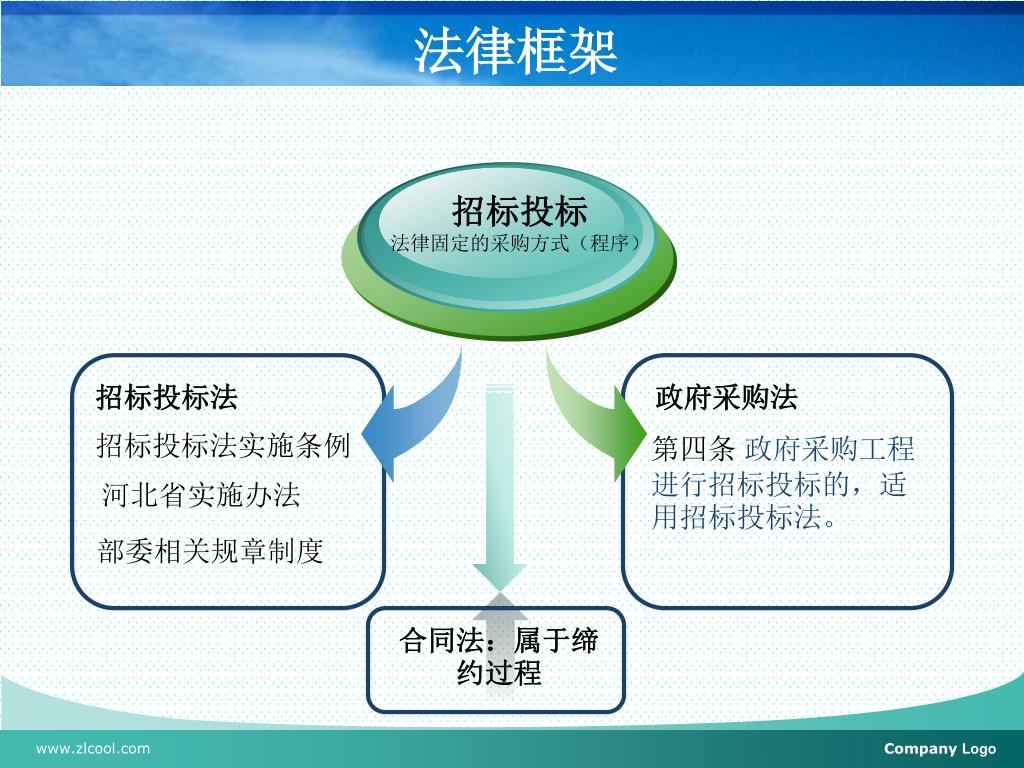 法律框架

招标投标
法律固定的采购方式（程序）

招标投标法
招标投标法实施条例
河北省实施办法
部委相关规章制度

政府采购法
第四条 政府采购工程进行招标投标的，适用招标投标法。

合同法：属于缔约过程

www.zlcool.com

Company Logo